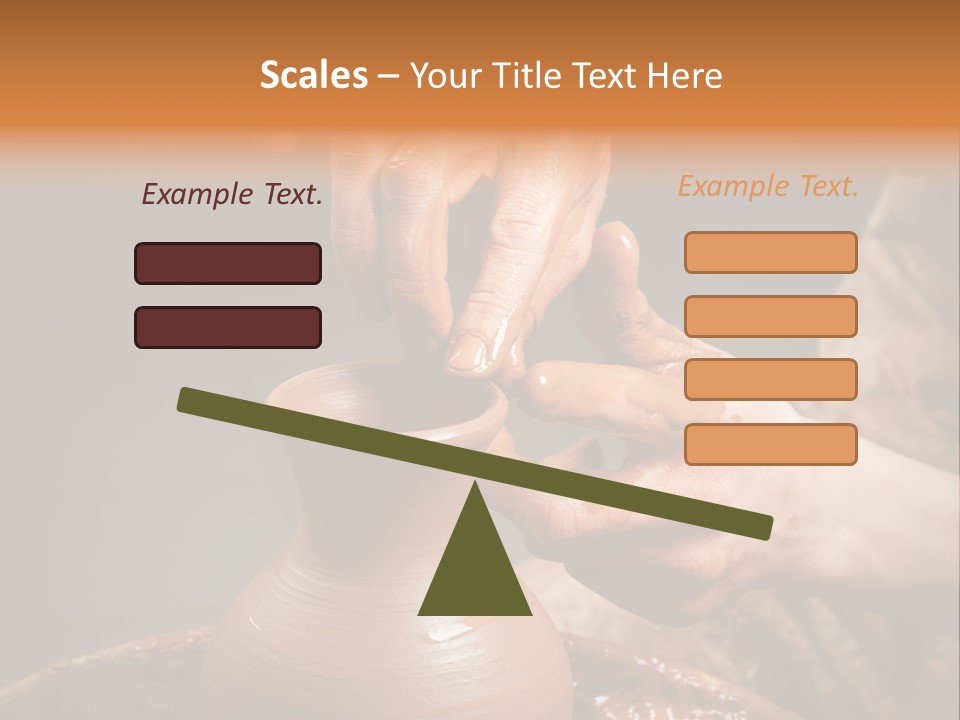 Scales – Your Title Text Here

Example Text.

Example Text.